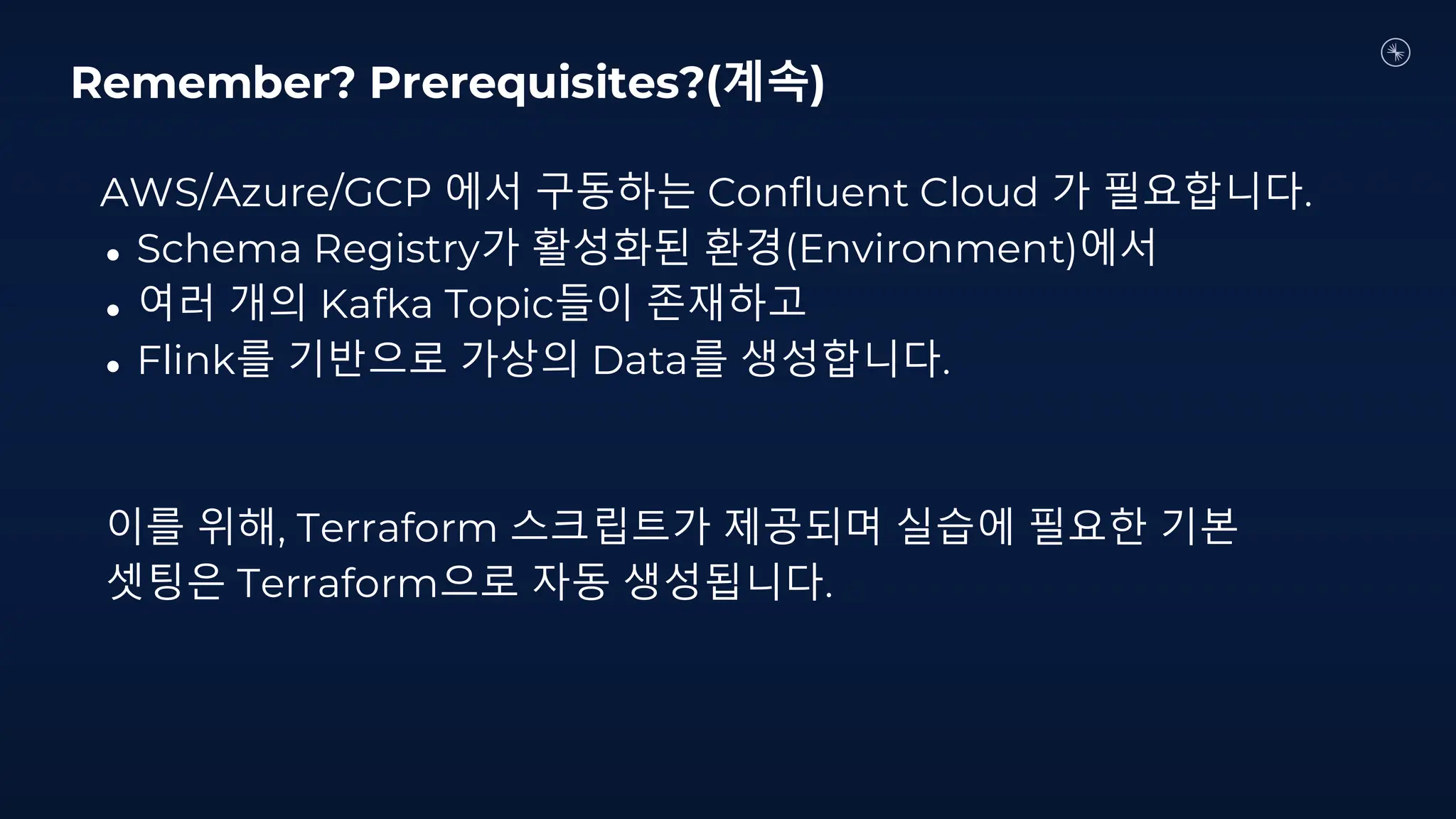 Remember? Prerequisites?(계속)

AWS/Azure/GCP 에서 구동하는 Confluent Cloud 가 필요합니다.
• Schema Registry가 활성화된 환경(Environment)에서
• 여러 개의 Kafka Topic들이 존재하고
• Flink를 기반으로 가상의 Data를 생성합니다.

이를 위해, Terraform 스크립트가 제공되며 실습에 필요한 기본 셋팅은 Terraform으로 자동 생성됩니다.